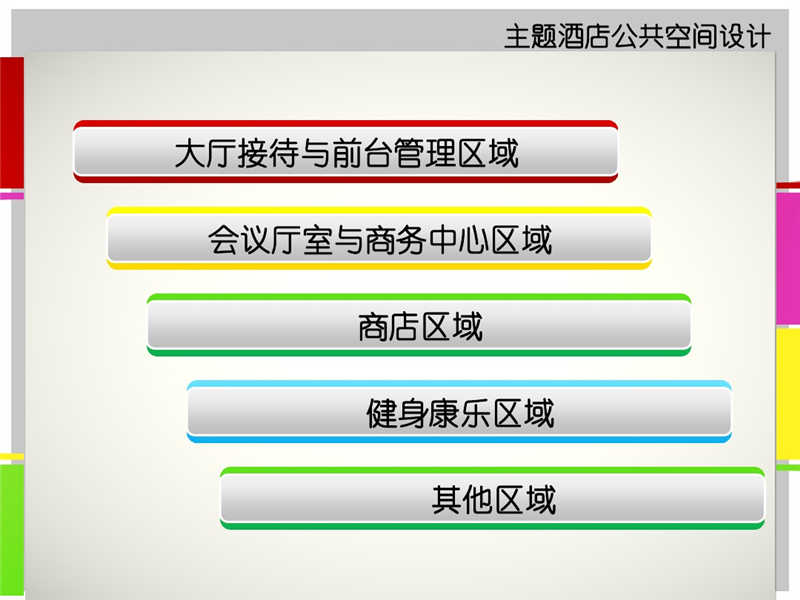 主题酒店公共空间设计

大厅接待与前台管理区域

会议厅室与商务中心区域

商店区域

健身康乐区域

其他区域